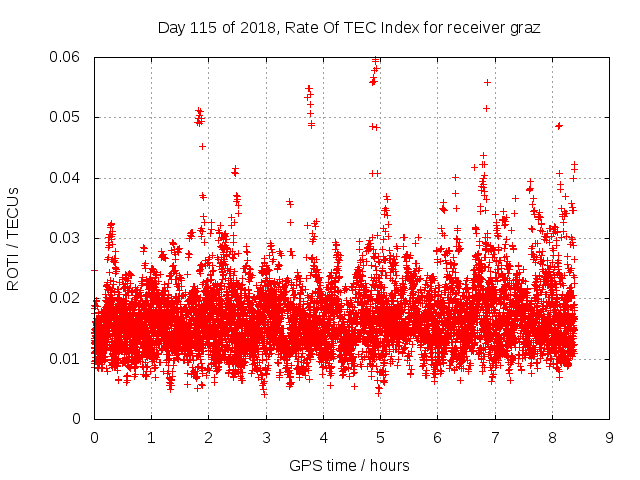 Day 115 of 2018, Rate Of TEC Index for receiver graz

ROTI / TECUs

0.06
0.05
0.04
0.03
0.02
0.01
0

0 1 2 3 4 5 6 7 8 9

GPS time / hours